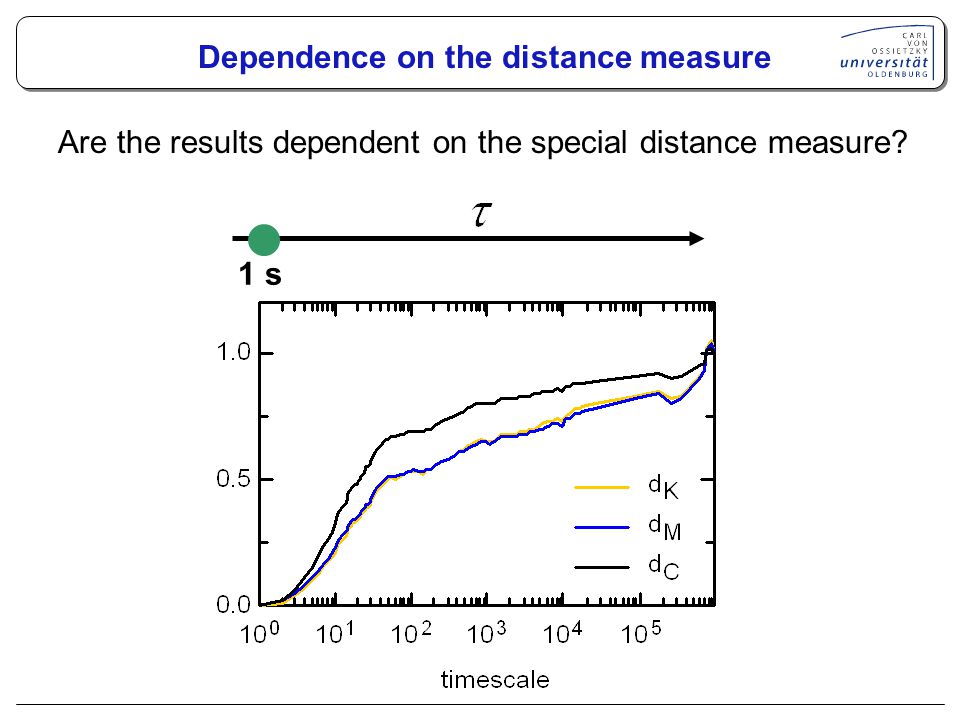 Dependence on the distance measure

CARL VON OSSIETZKY universität OLDENBURG

Are the results dependent on the special distance measure?

$\tau$

1 s

1.0

0.5

0.0

$d_K$

$d_M$

$d_C$

$10^0$ $10^1$ $10^2$ $10^3$ $10^4$ $10^5$

timescale